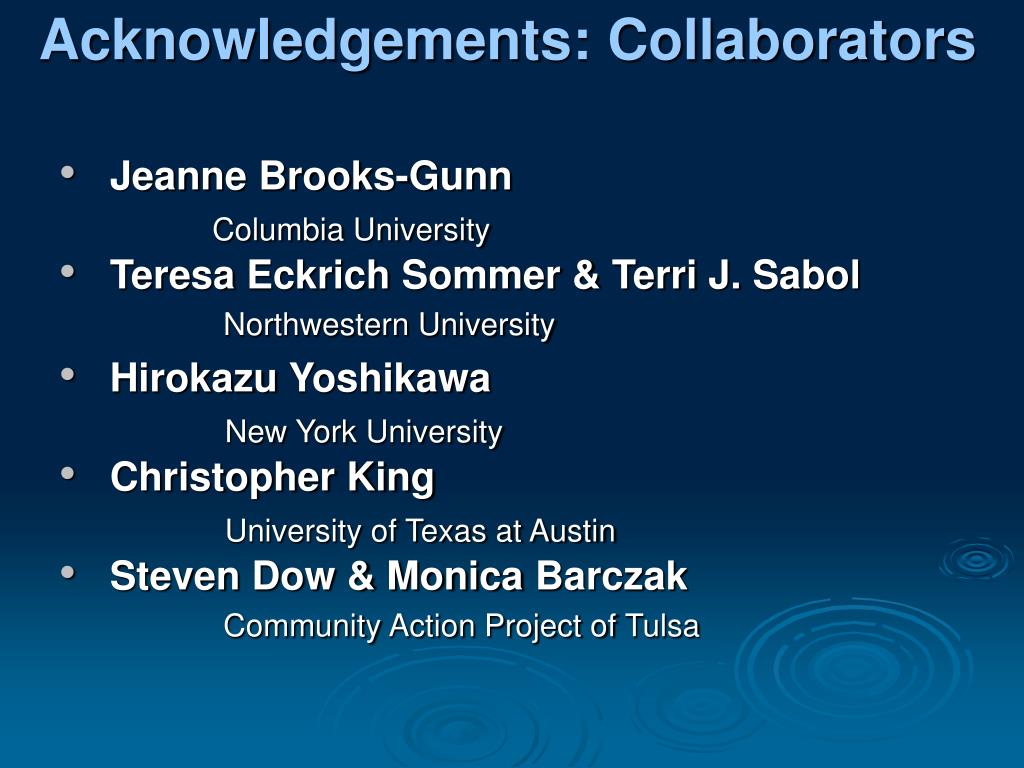 Acknowledgements: Collaborators

• Jeanne Brooks-Gunn

Columbia University

• Teresa Eckrich Sommer & Terri J. Sabol

Northwestern University

• Hirokazu Yoshikawa

New York University

• Christopher King

University of Texas at Austin

• Steven Dow & Monica Barczak

Community Action Project of Tulsa